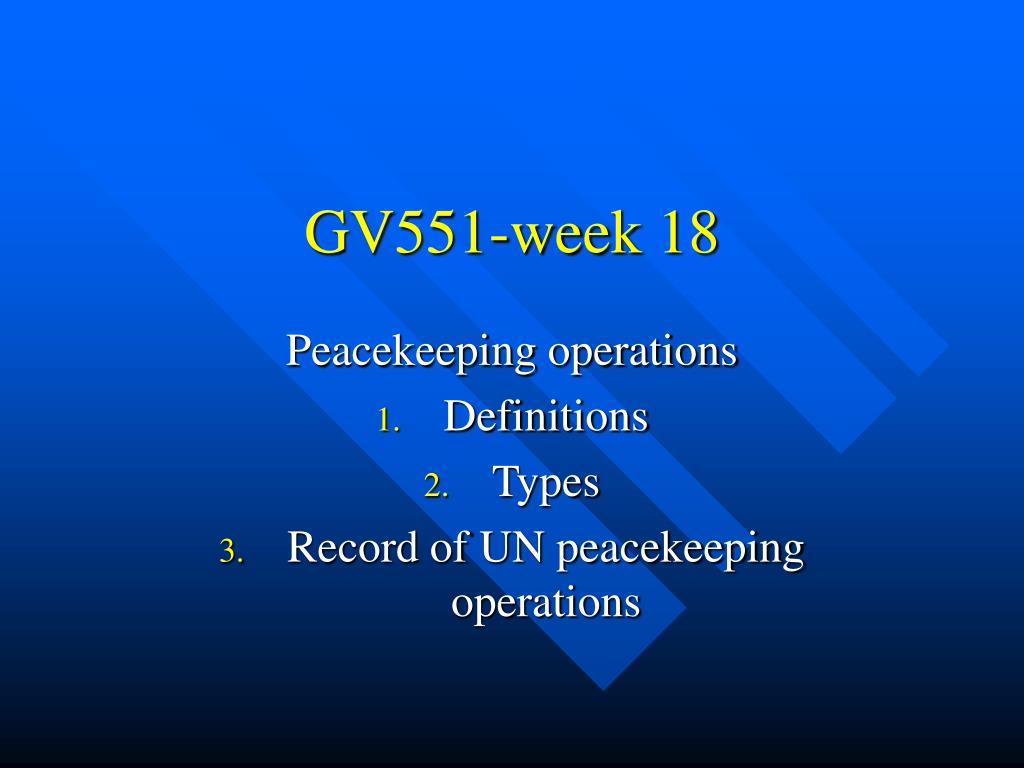 GV551-week 18

Peacekeeping operations
1. Definitions
2. Types
3. Record of UN peacekeeping operations